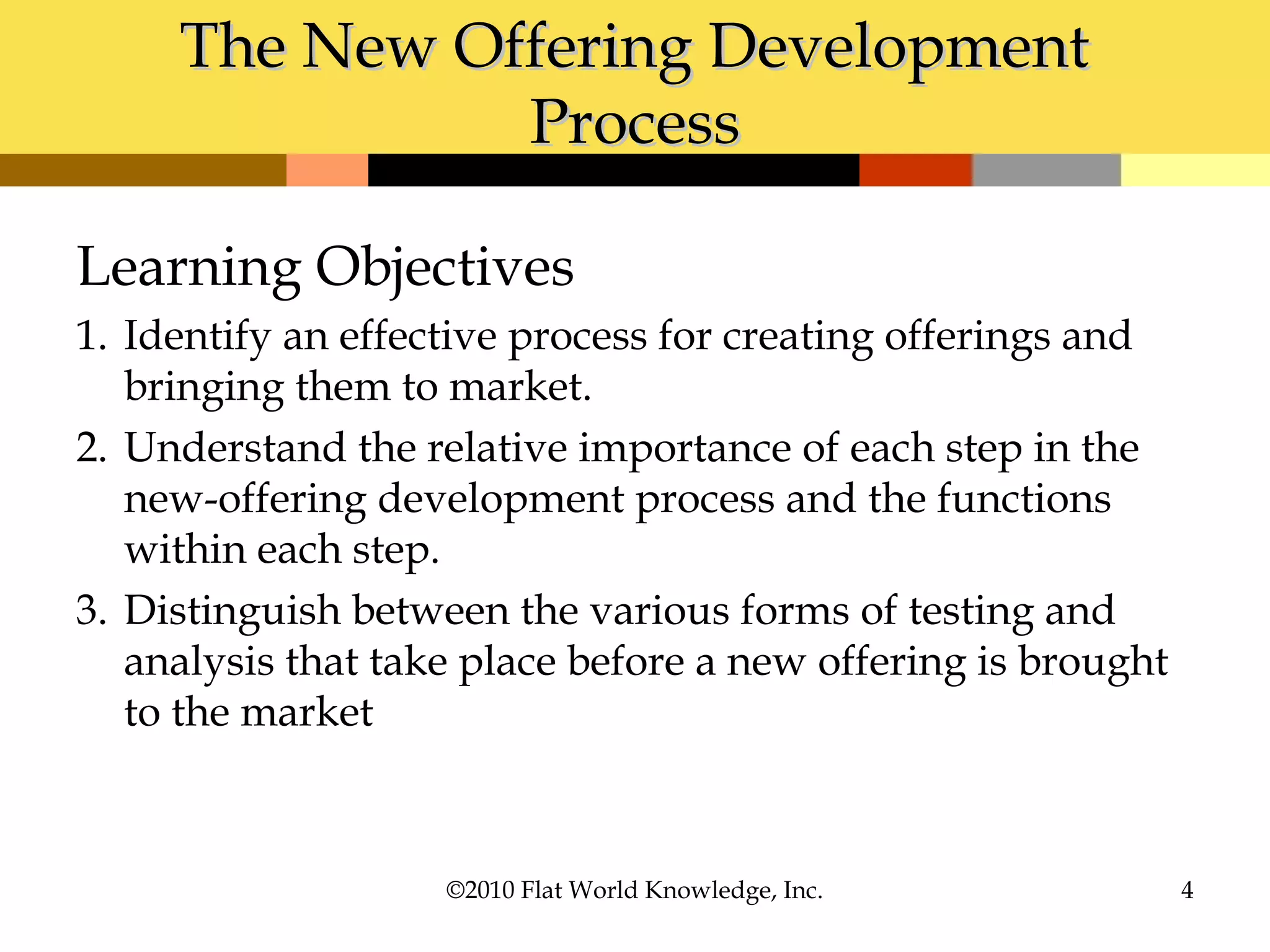 The New Offering Development Process

Learning Objectives

1. Identify an effective process for creating offerings and bringing them to market.
2. Understand the relative importance of each step in the new-offering development process and the functions within each step.
3. Distinguish between the various forms of testing and analysis that take place before a new offering is brought to the market

©2010 Flat World Knowledge, Inc.

4